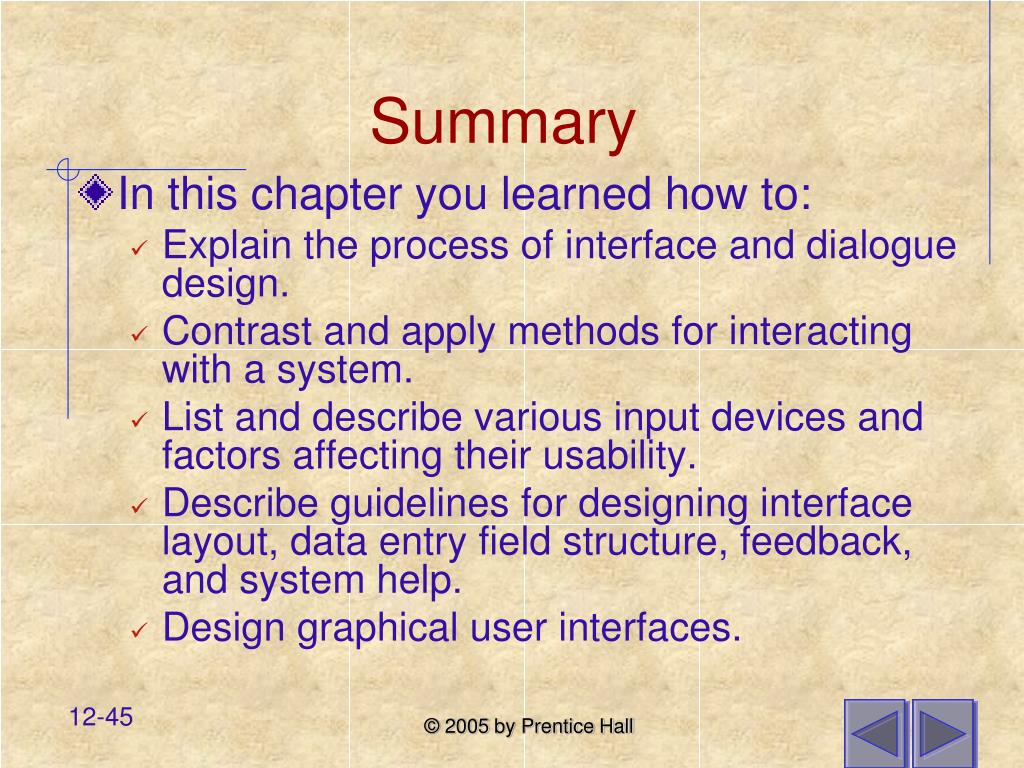 Summary

In this chapter you learned how to:

✓ Explain the process of interface and dialogue design.
✓ Contrast and apply methods for interacting with a system.
✓ List and describe various input devices and factors affecting their usability.
✓ Describe guidelines for designing interface layout, data entry field structure, feedback, and system help.
✓ Design graphical user interfaces.

12-45

© 2005 by Prentice Hall